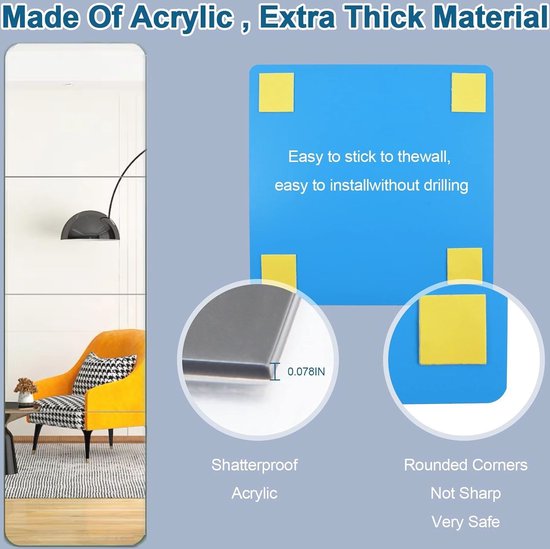 Made Of Acrylic , Extra Thick Material

Easy to stick to thewall, easy to installwithout drilling

0.078IN

Shatterproof Acrylic

Rounded Corners Not Sharp Very Safe